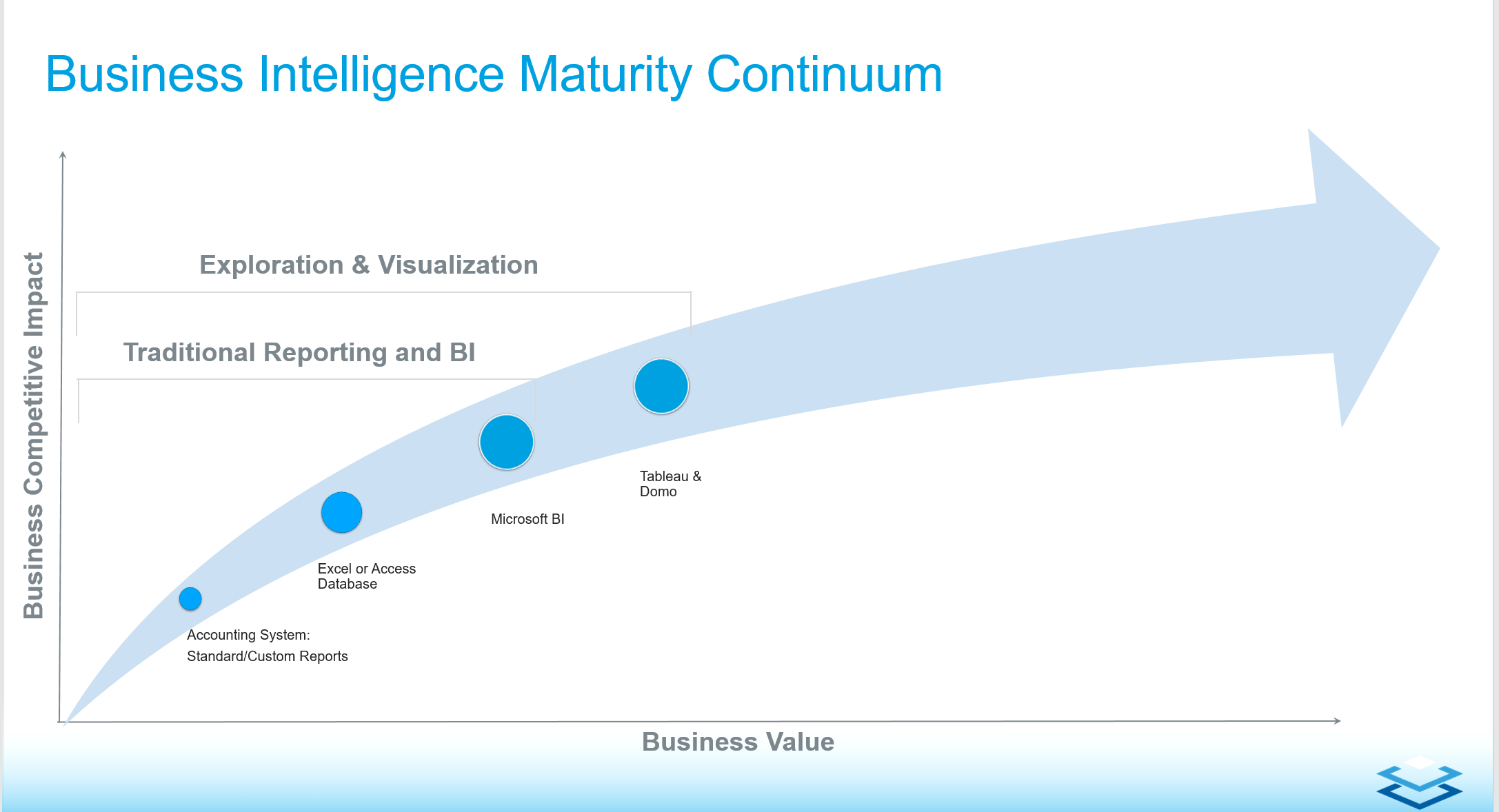 Business Intelligence Maturity Continuum

Business Competitive Impact

Exploration & Visualization

Traditional Reporting and BI

Tableau & Domo

Microsoft BI

Excel or Access Database

Accounting System: Standard/Custom Reports

Business Value